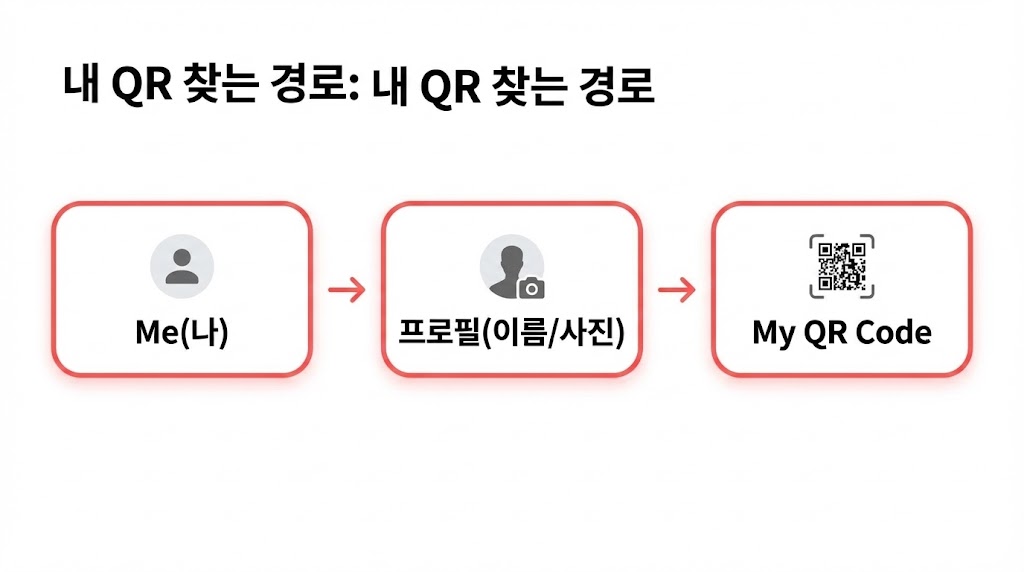 내 QR 찾는 경로: 내 QR 찾는 경로

Me(나)

프로필(이름/사진)

My QR Code